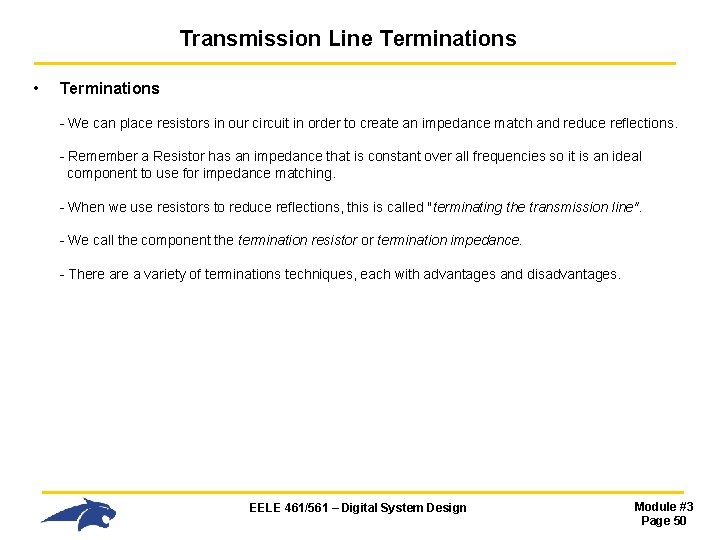 Transmission Line Terminations

• Terminations

- We can place resistors in our circuit in order to create an impedance match and reduce reflections.

- Remember a Resistor has an impedance that is constant over all frequencies so it is an ideal component to use for impedance matching.

- When we use resistors to reduce reflections, this is called "terminating the transmission line".

- We call the component the termination resistor or termination impedance.

- There are a variety of terminations techniques, each with advantages and disadvantages.

EELE 461/561 – Digital System Design

Module #3
Page 50